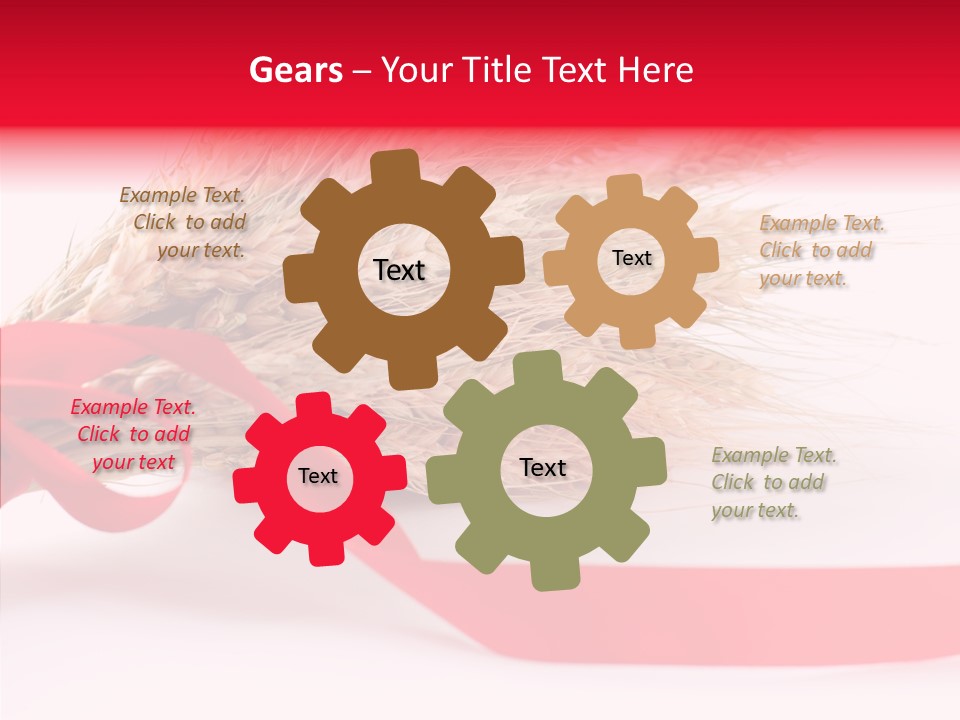 Gears – Your Title Text Here

Example Text. Click to add your text.

Text

Text

Example Text. Click to add your text.

Example Text. Click to add your text

Text

Text

Example Text. Click to add your text.